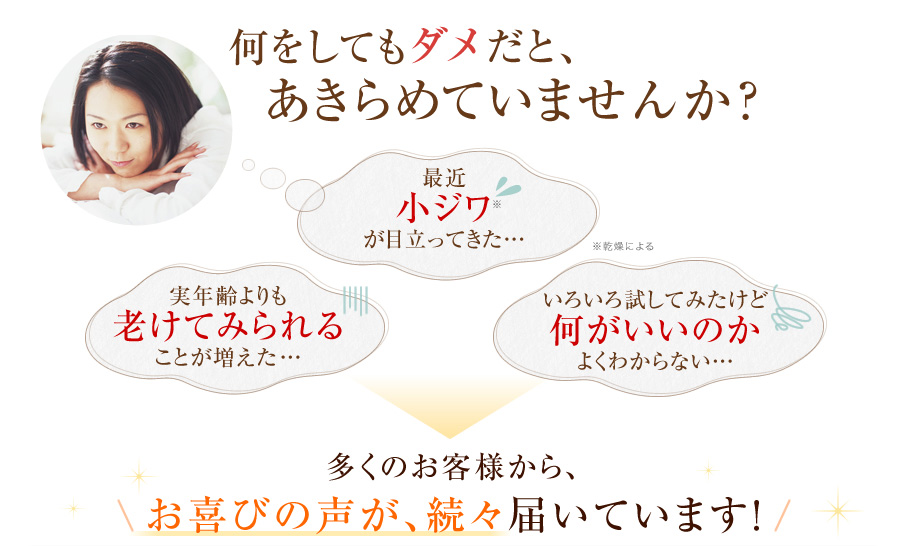 何をしてもダメだと、
あきらめていませんか？

最近
小ジワ※
が目立ってきた…

※乾燥による

実年齢よりも
老けてみられる
ことが増えた…

いろいろ試してみたけど
何がいいのか
よくわからない…

多くのお客様から、
＼お喜びの声が、続々届いています！／